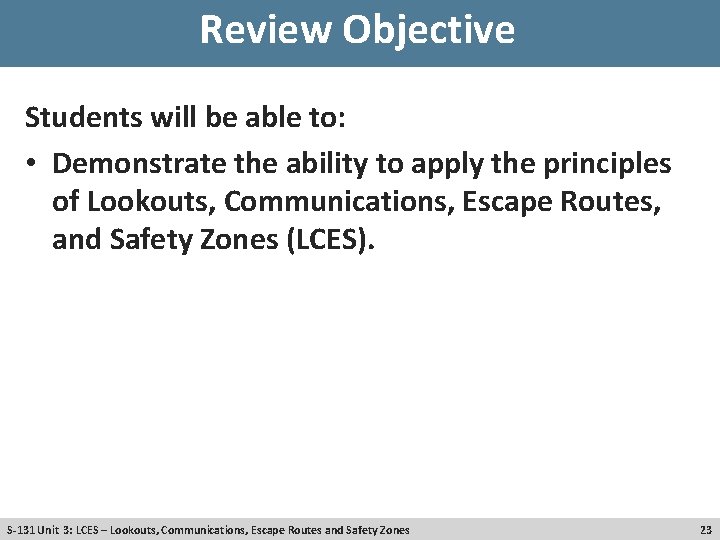 Review Objective

Students will be able to:

• Demonstrate the ability to apply the principles of Lookouts, Communications, Escape Routes, and Safety Zones (LCES).

S-131 Unit 3: LCES – Lookouts, Communications, Escape Routes and Safety Zones

23